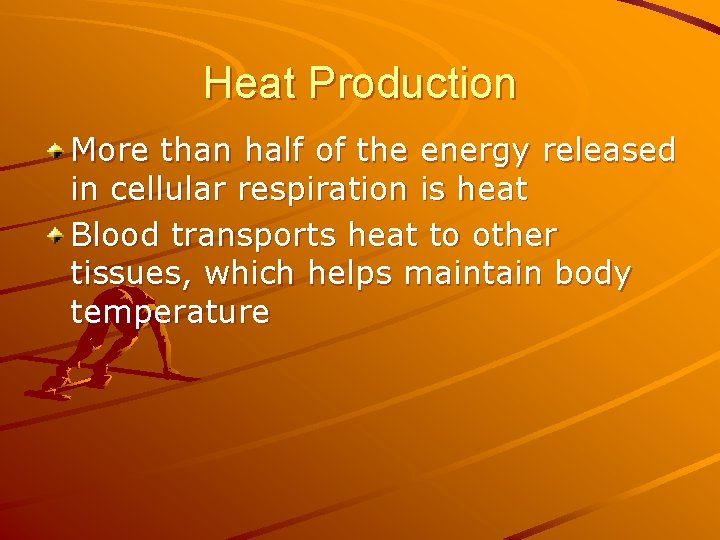 Heat Production

More than half of the energy released in cellular respiration is heat

Blood transports heat to other tissues, which helps maintain body temperature